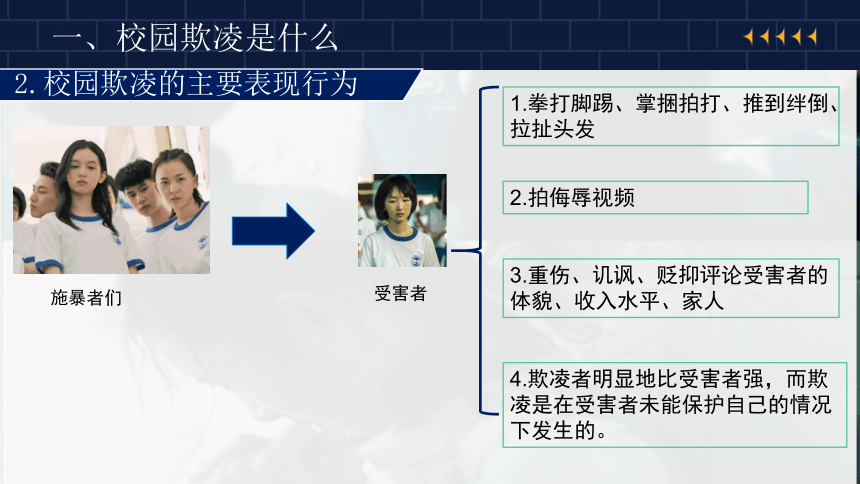 一、校园欺凌是什么

2. 校园欺凌的主要表现行为

施暴者们

受害者

1.拳打脚踢、掌掴拍打、推到绊倒、拉扯头发

2.拍侮辱视频

3.重伤、讥讽、贬抑评论受害者的体貌、收入水平、家人

4.欺凌者明显地比受害者强，而欺凌是在受害者未能保护自己的情况下发生的。